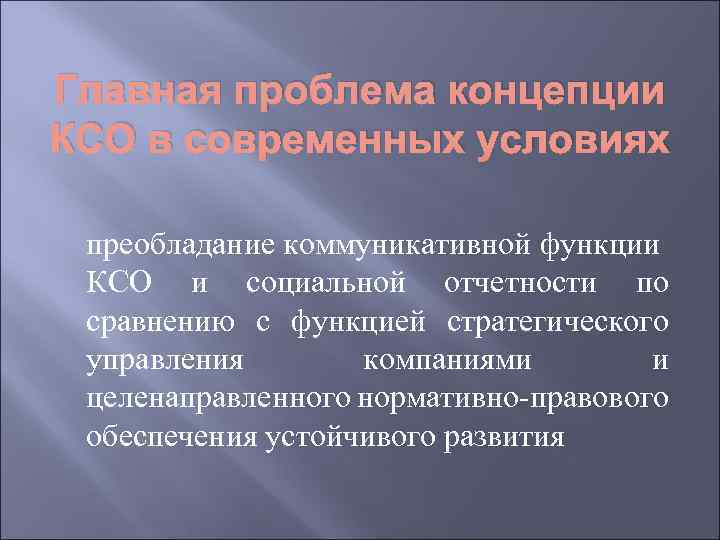 Главная проблема концепции КСО в современных условиях

преобладание коммуникативной функции КСО и социальной отчетности по сравнению с функцией стратегического управления компаниями и целенаправленного нормативно-правового обеспечения устойчивого развития